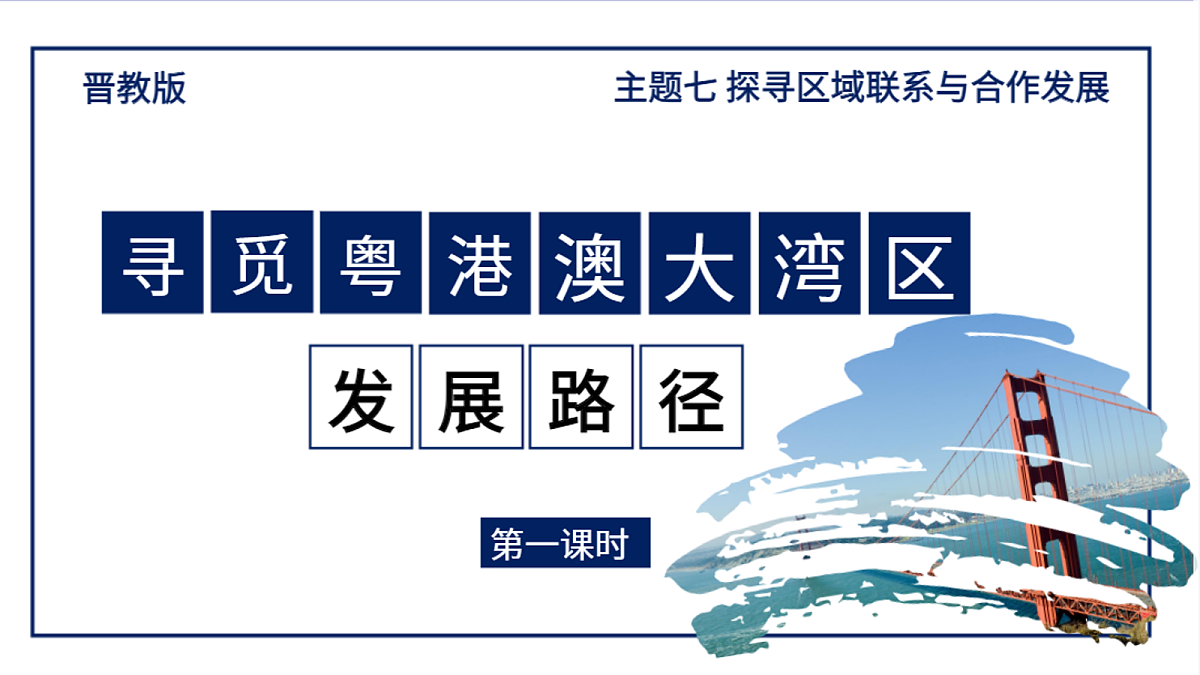 晋教版

主题七 探寻区域联系与合作发展

寻觅粤港澳大湾区

发展路径

第一课时